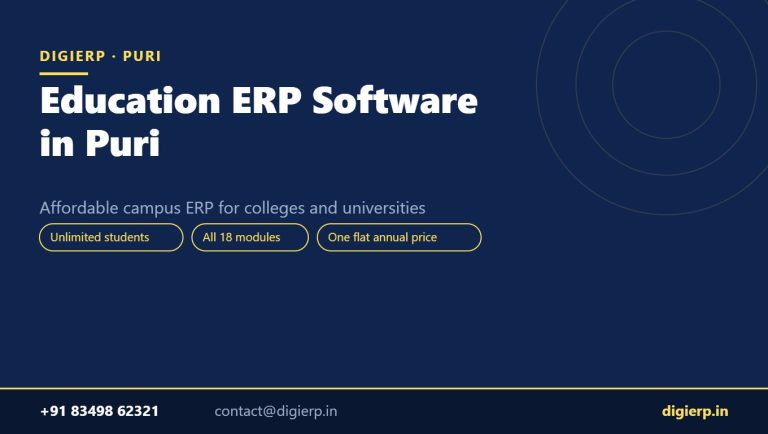 DIGIERP · PURI

Education ERP Software in Puri

Affordable campus ERP for colleges and universities

Unlimited students

All 18 modules

One flat annual price

+91 83498 62321

contact@digierp.in

digierp.in